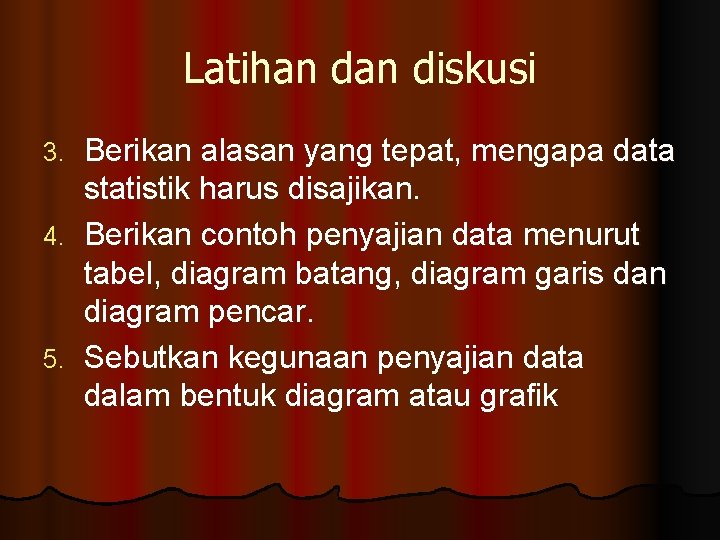 Latihan dan diskusi

3. Berikan alasan yang tepat, mengapa data statistik harus disajikan.
4. Berikan contoh penyajian data menurut tabel, diagram batang, diagram garis dan diagram pencar.
5. Sebutkan kegunaan penyajian data dalam bentuk diagram atau grafik